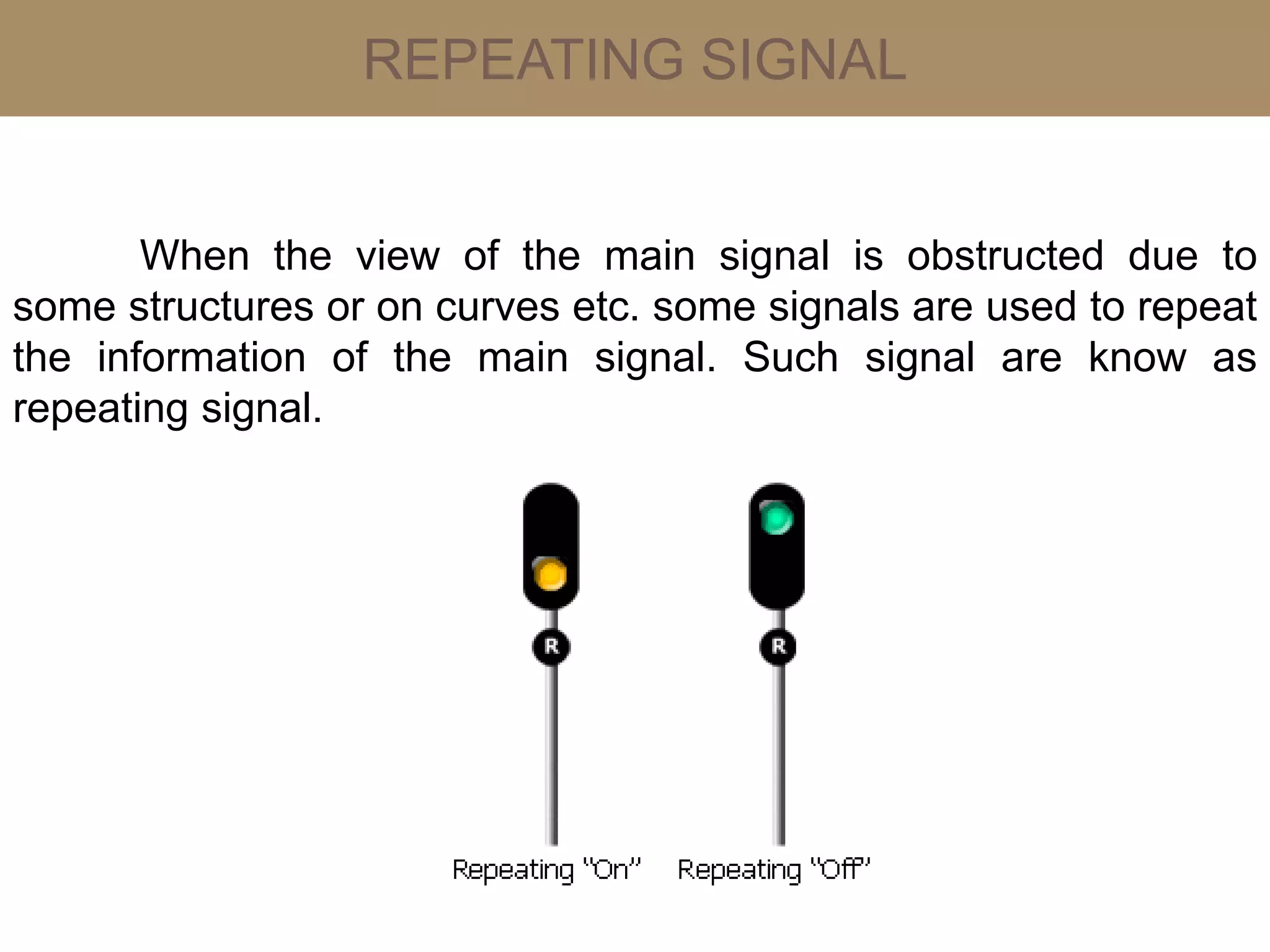 REPEATING SIGNAL

When the view of the main signal is obstructed due to some structures or on curves etc. some signals are used to repeat the information of the main signal. Such signal are know as repeating signal.

R

R

Repeating "On" Repeating "Off"